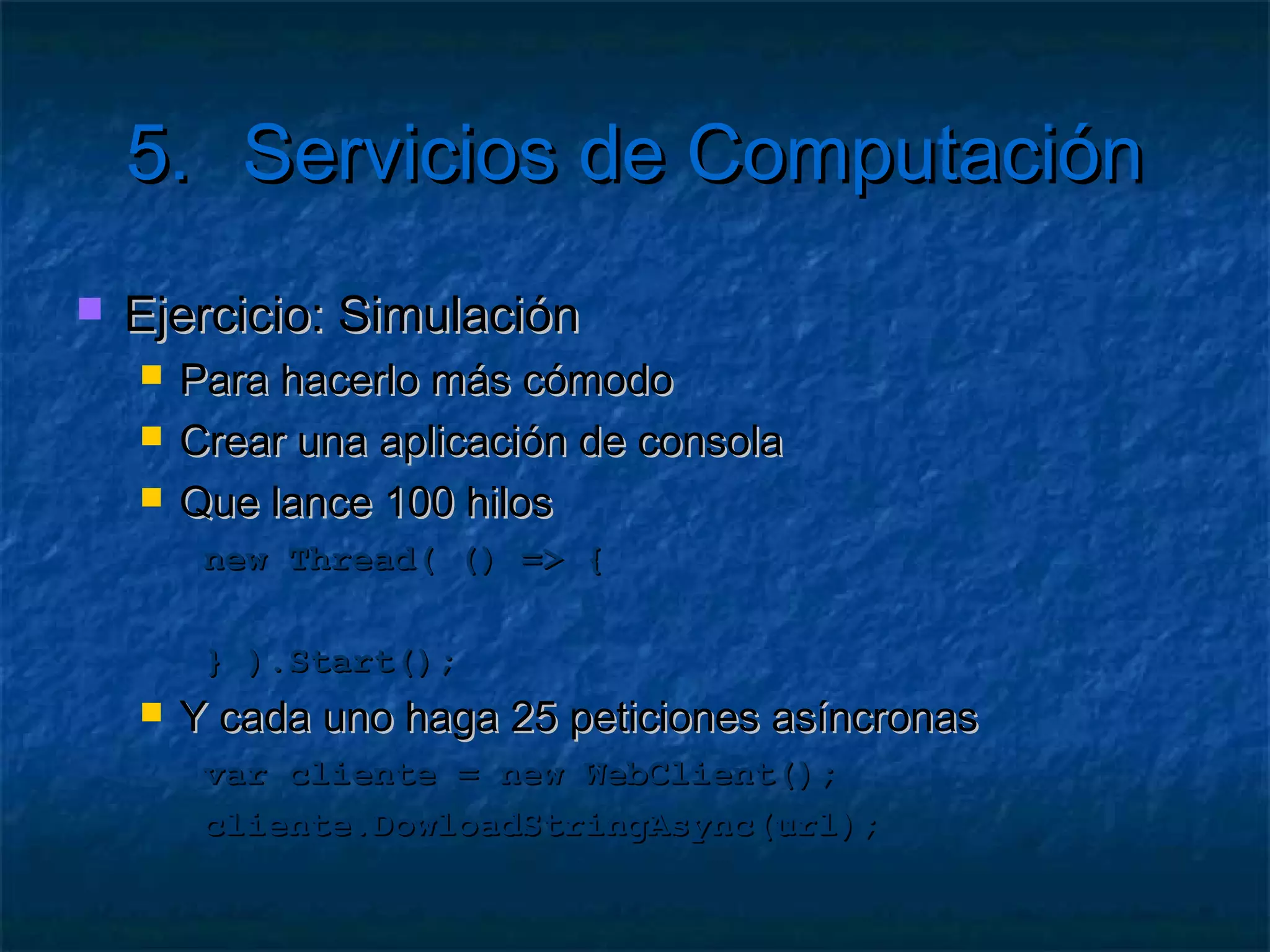 5. Servicios de Computación

Ejercicio: Simulación

Para hacerlo más cómodo

Crear una aplicación de consola

Que lance 100 hilos

new Thread( () => {

} ).Start();

Y cada uno haga 25 peticiones asíncronas

var cliente = new WebClient();

cliente.DowloadStringAsync(url);